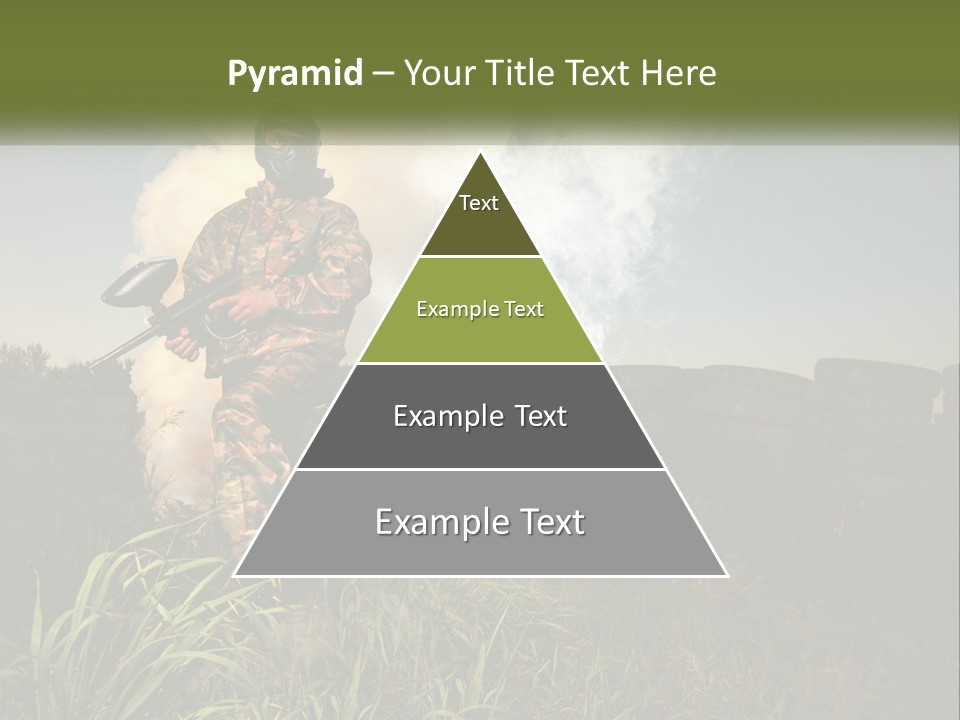 Pyramid – Your Title Text Here

Text

Example Text

Example Text

Example Text